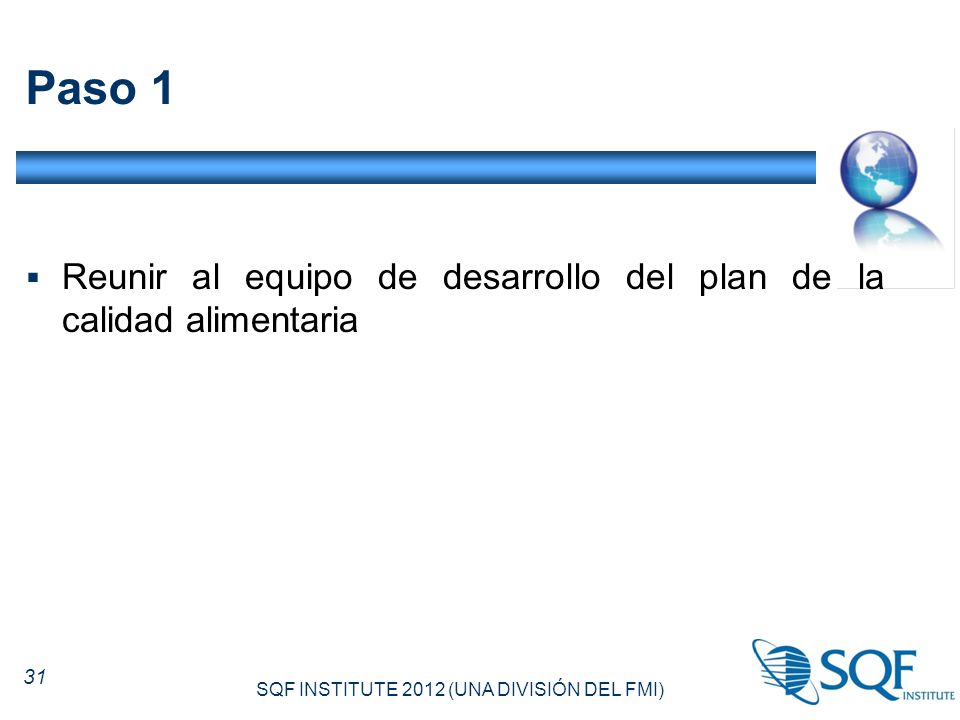 Paso 1

▪ Reunir al equipo de desarrollo del plan de la calidad alimentaria

31

SQF INSTITUTE 2012 (UNA DIVISIÓN DEL FMI)

SQF INSTITUTE